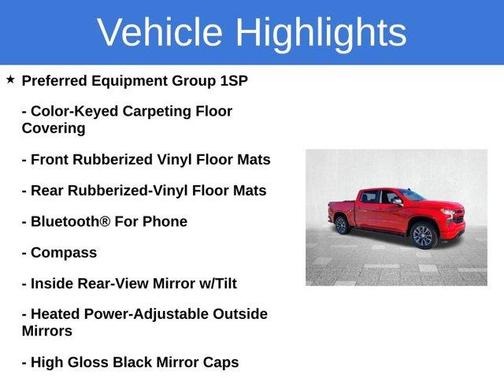 Vehicle Highlights

★ Preferred Equipment Group 1SP

- Color-Keyed Carpeting Floor Covering

- Front Rubberized Vinyl Floor Mats

- Rear Rubberized-Vinyl Floor Mats

- Bluetooth® For Phone

- Compass

- Inside Rear-View Mirror w/Tilt

- Heated Power-Adjustable Outside Mirrors

- High Gloss Black Mirror Caps